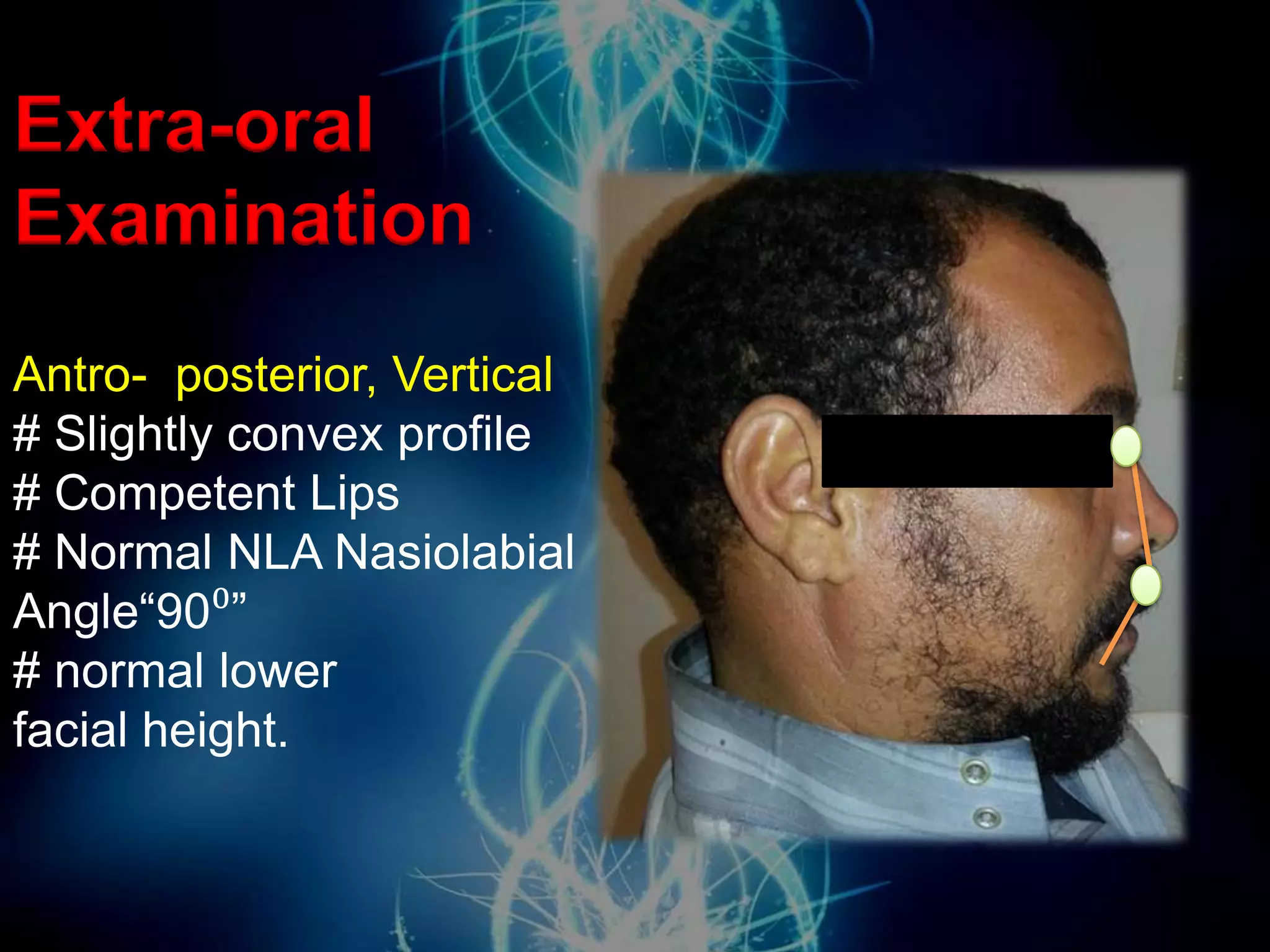 Extra-oral Examination

Antro- posterior, Vertical
# Slightly convex profile
# Competent Lips
# Normal NLA Nasiolabial Angle“$90^0$”
# normal lower facial height.